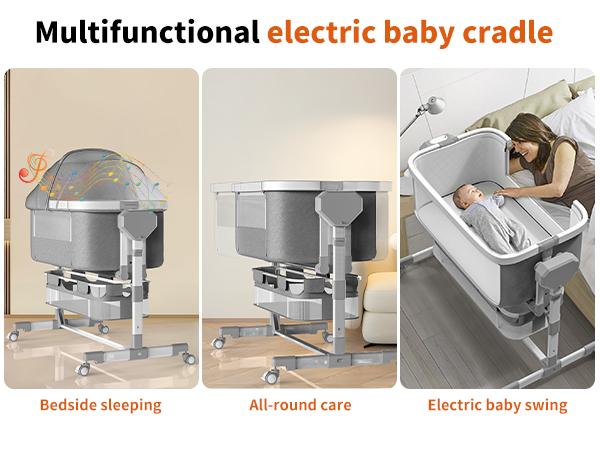 Multifunctional electric baby cradle

Bedside sleeping

All-round care

Electric baby swing